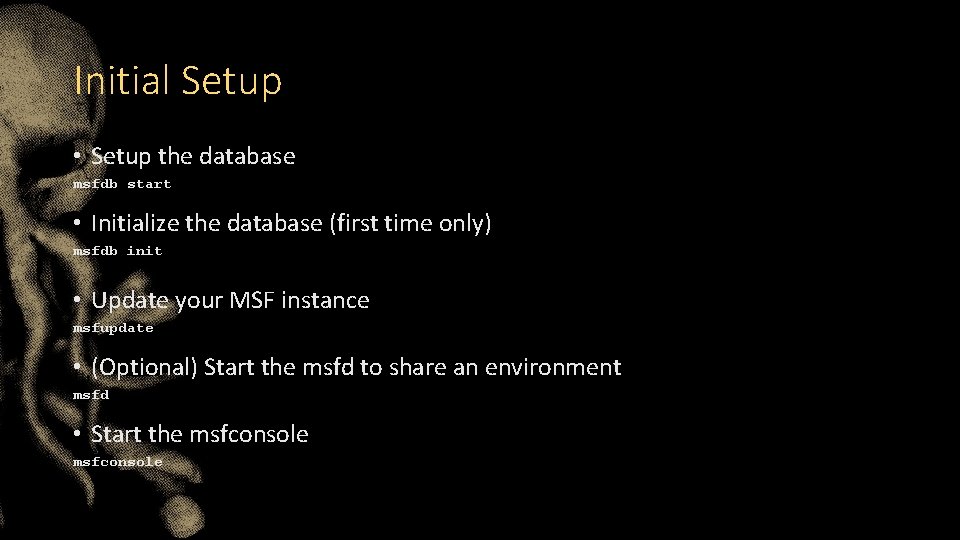 Initial Setup

• Setup the database
msfdb start

• Initialize the database (first time only)
msfdb init

• Update your MSF instance
msfupdate

• (Optional) Start the msfd to share an environment
msfd

• Start the msfconsole
msfconsole